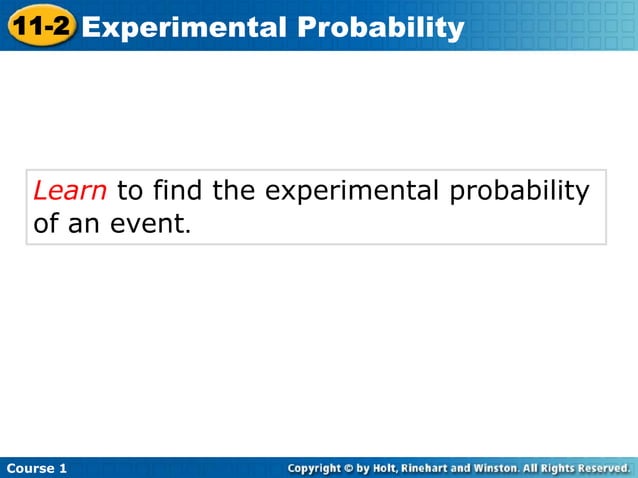 11-2 Experimental Probability

Learn to find the experimental probability of an event.

Course 1

Copyright © by Holt, Rinehart and Winston. All Rights Reserved.